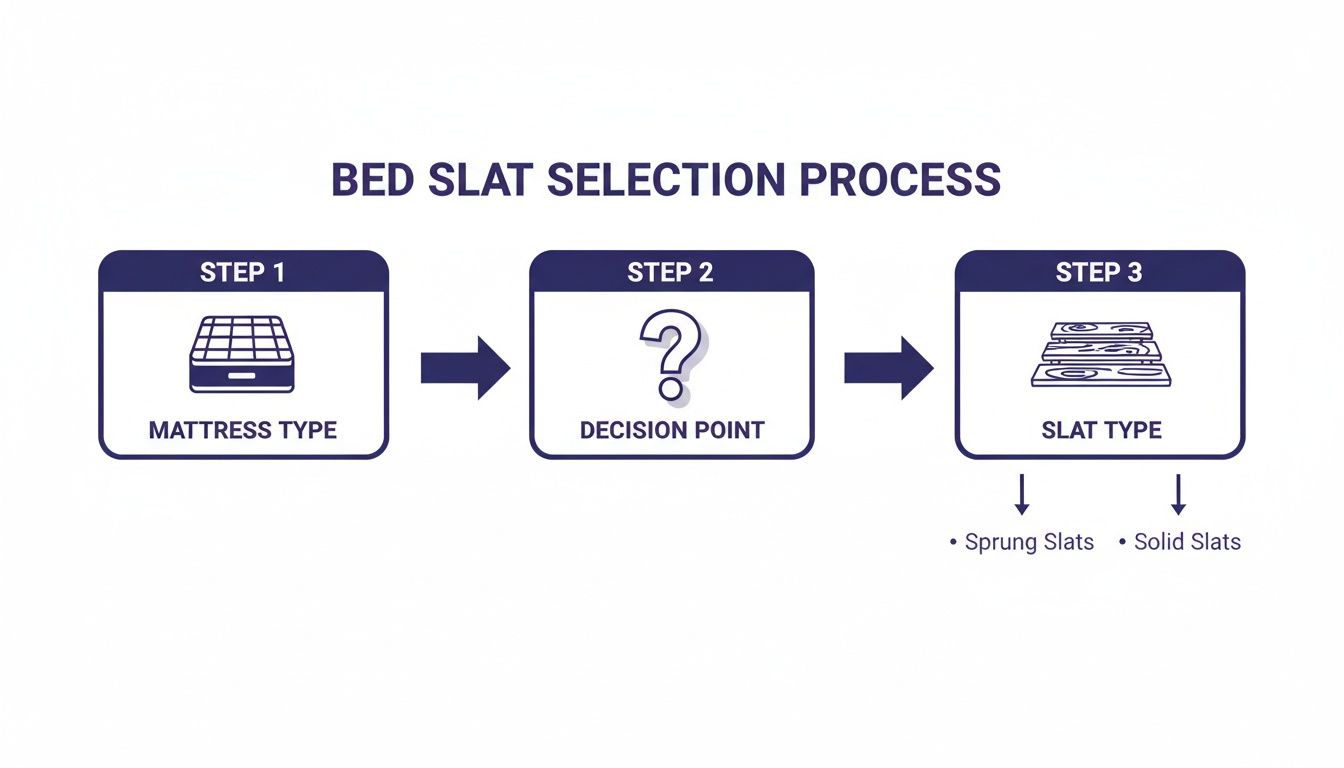 BED SLAT SELECTION PROCESS

STEP 1

MATTRESS TYPE

STEP 2

?

DECISION POINT

STEP 3

SLAT TYPE

• Sprung Slats • Solid Slats